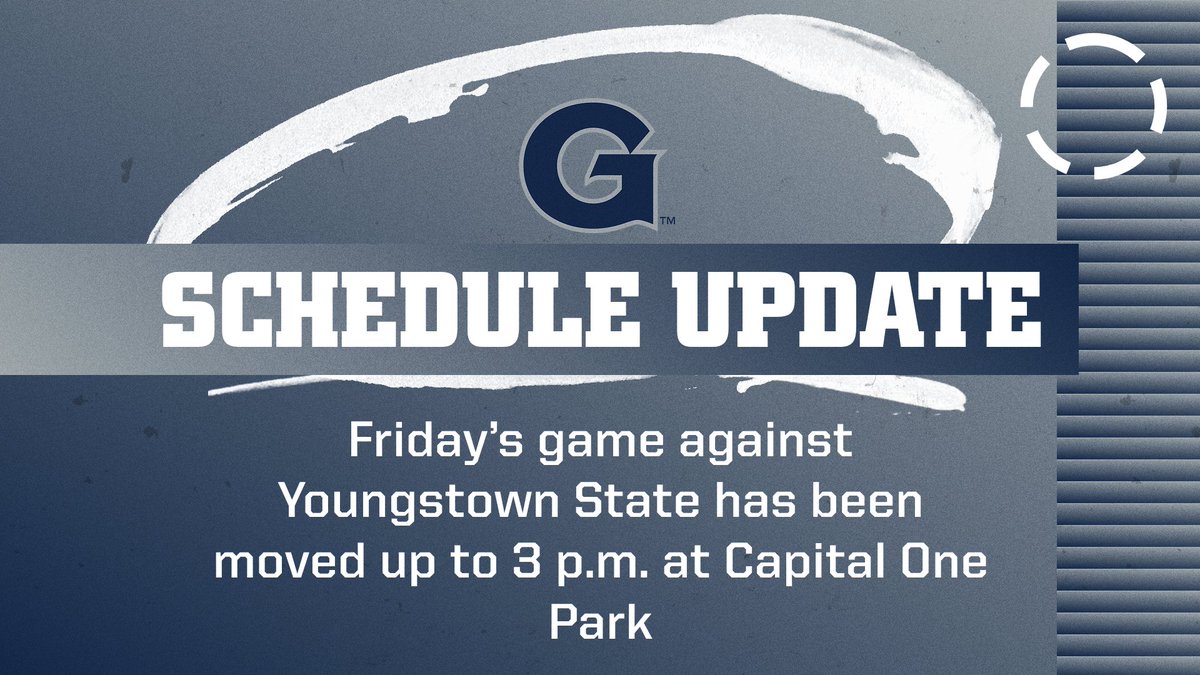 G™

SCHEDULE UPDATE

Friday's game against Youngstown State has been moved up to 3 p.m. at Capital One Park